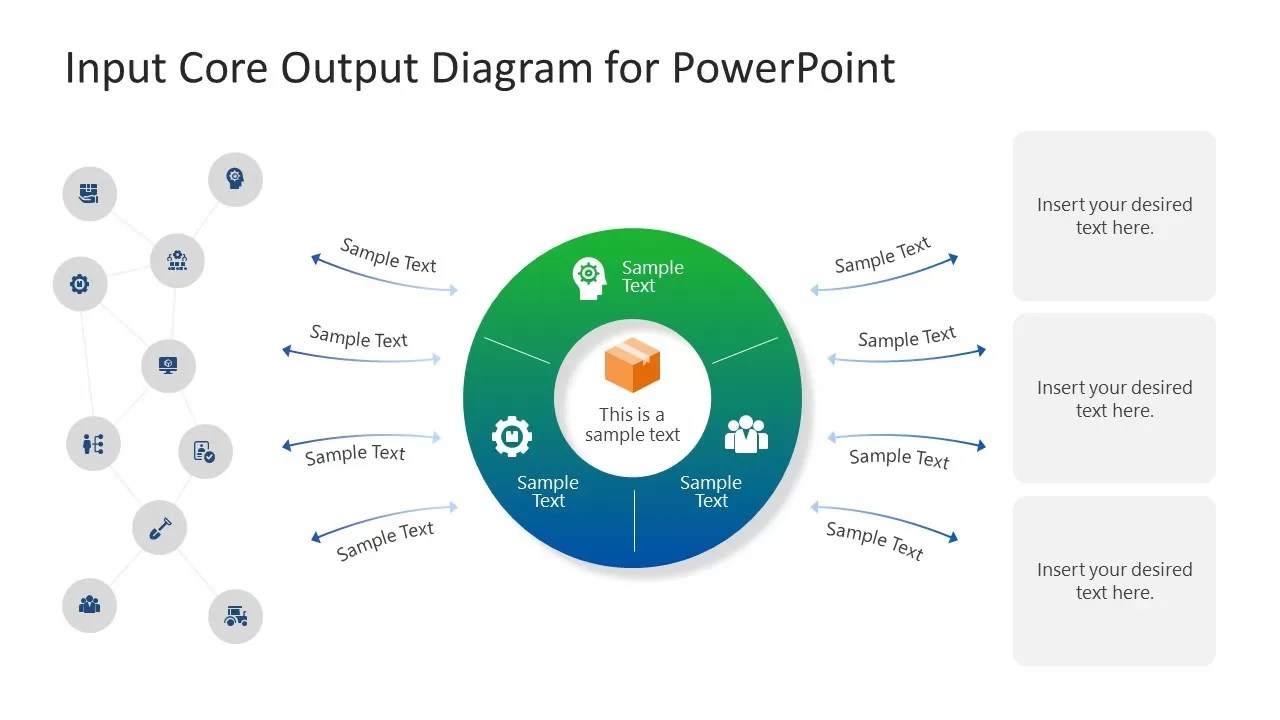 Input Core Output Diagram for PowerPoint

Sample Text

Sample Text

Sample Text

Sample Text

Sample Text

This is a sample text

Sample Text

Sample Text

Sample Text

Sample Text

Sample Text

Sample Text

Insert your desired text here.

Insert your desired text here.

Insert your desired text here.